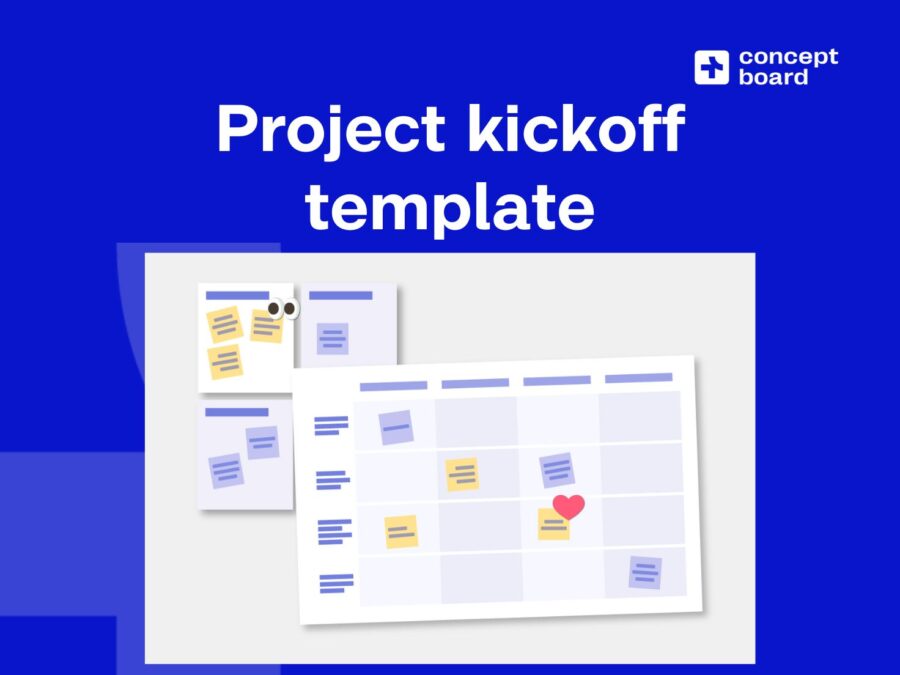 concept board

Project kickoff template